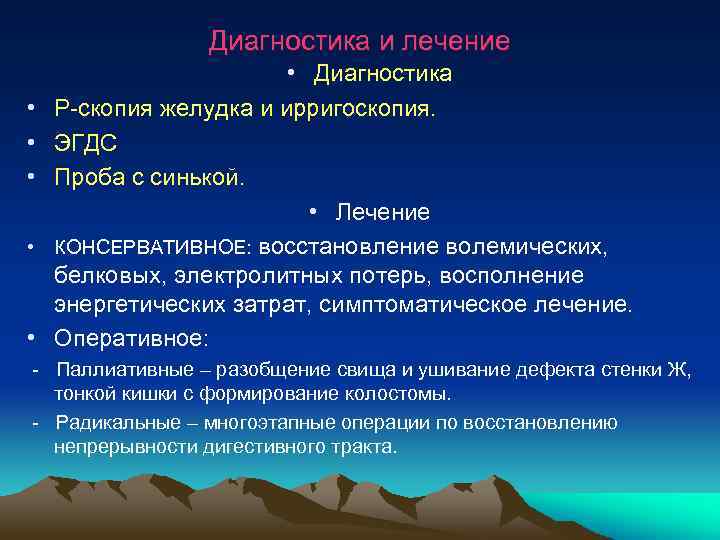 Диагностика и лечение

• Диагностика

• Р-скопия желудка и ирригоскопия.

• ЭГДС

• Проба с синькой.

• Лечение

• КОНСЕРВАТИВНОЕ: восстановление волемических, белковых, электролитных потерь, восполнение энергетических затрат, симптоматическое лечение.

• Оперативное:

- Паллиативные – разобщение свища и ушивание дефекта стенки Ж, тонкой кишки с формирование колостомы.

- Радикальные – многоэтапные операции по восстановлению непрерывности дигестивного тракта.